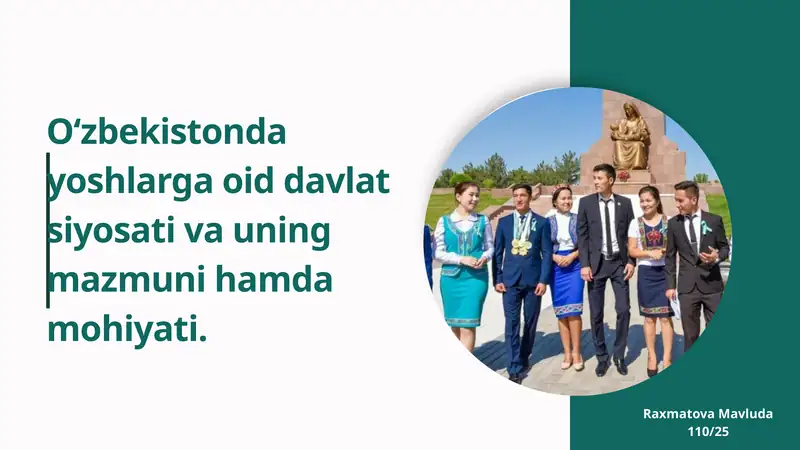 O‘zbekistonda yoshlarga oid davlat siyosati va uning mazmuni hamda mohiyati.

Raxmatova Mavluda
110/25